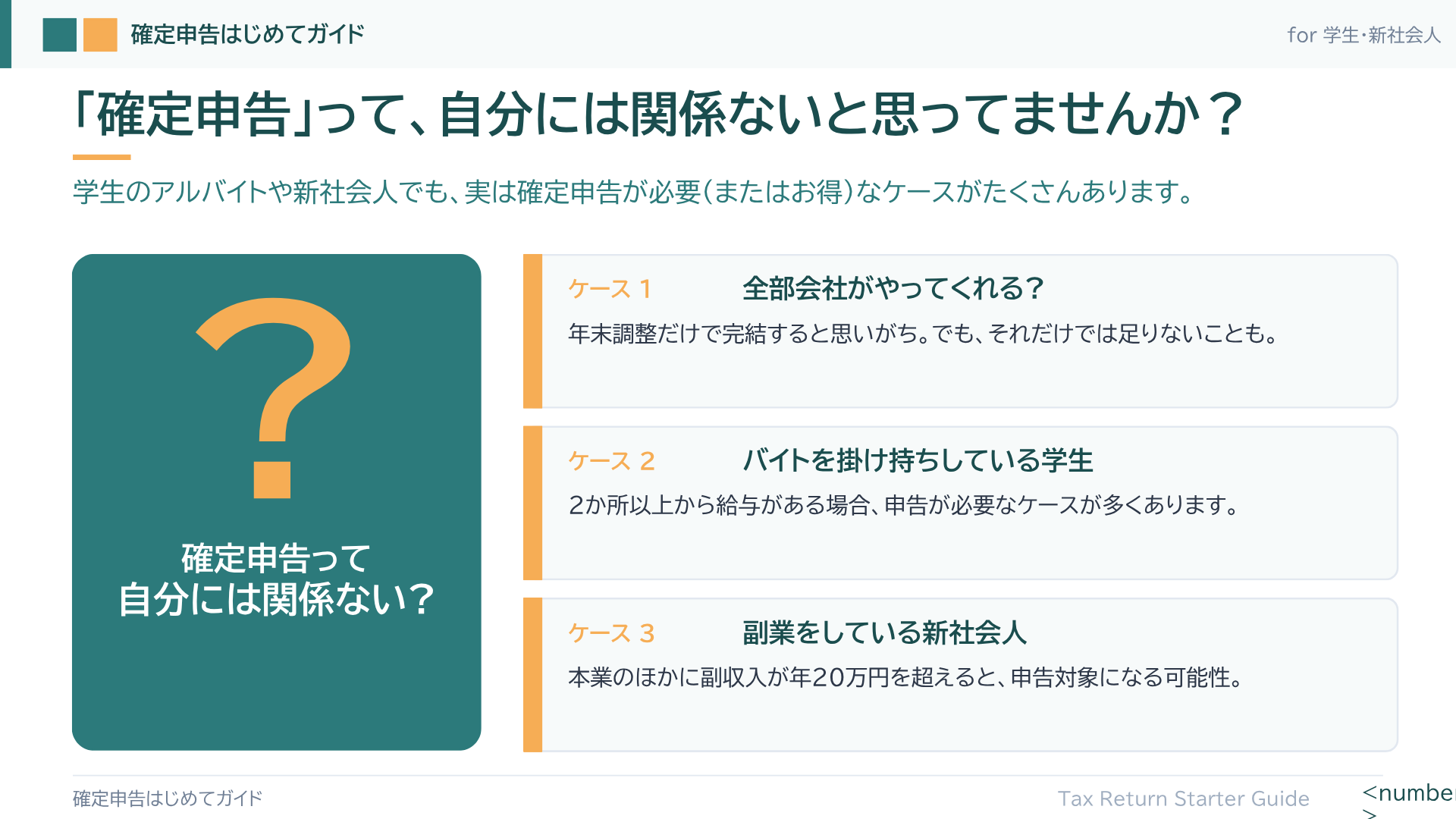 確定申告はじめてガイド

for 学生・新社会人

「確定申告」って、自分には関係ないと思ってませんか？

学生のアルバイトや新社会人でも、実は確定申告が必要（またはお得）なケースがたくさんあります。

?

確定申告って
自分には関係ない？

ケース 1　全部会社がやってくれる？

年末調整だけで完結すると思いがち。でも、それだけでは足りないことも。

ケース 2　バイトを掛け持ちしている学生

2か所以上から給与がある場合、申告が必要なケースが多くあります。

ケース 3　副業をしている新社会人

本業のほかに副収入が年20万円を超えると、申告対象になる可能性。

確定申告はじめてガイド

Tax Return Starter Guide

<numbe
>